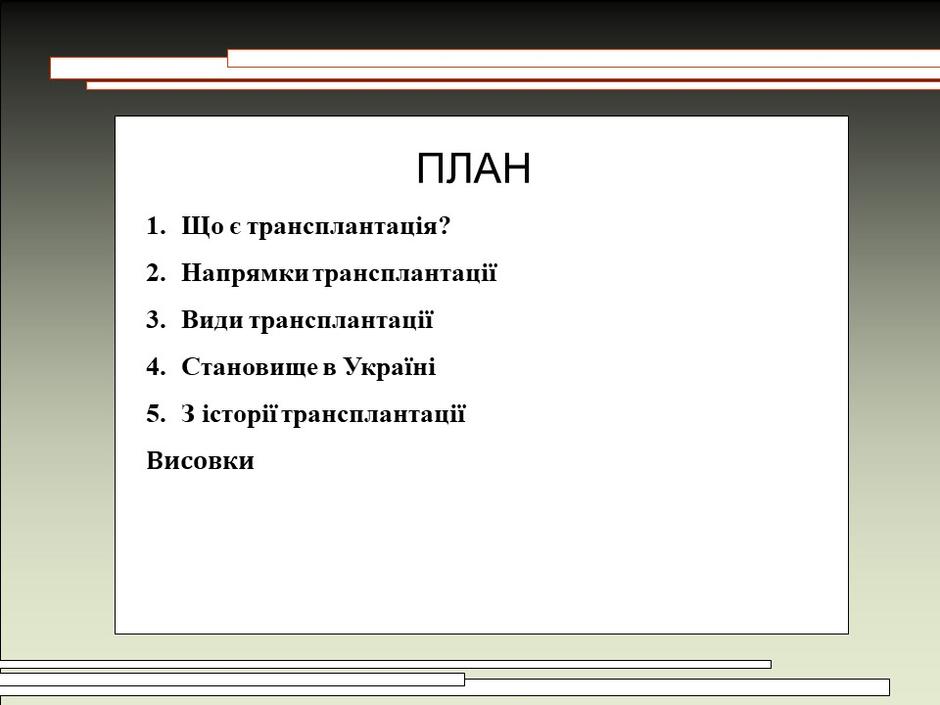 ПЛАН

1. Що є трансплантація?
2. Напрямки трансплантації
3. Види трансплантації
4. Становище в Україні
5. З історії трансплантації

Висовки